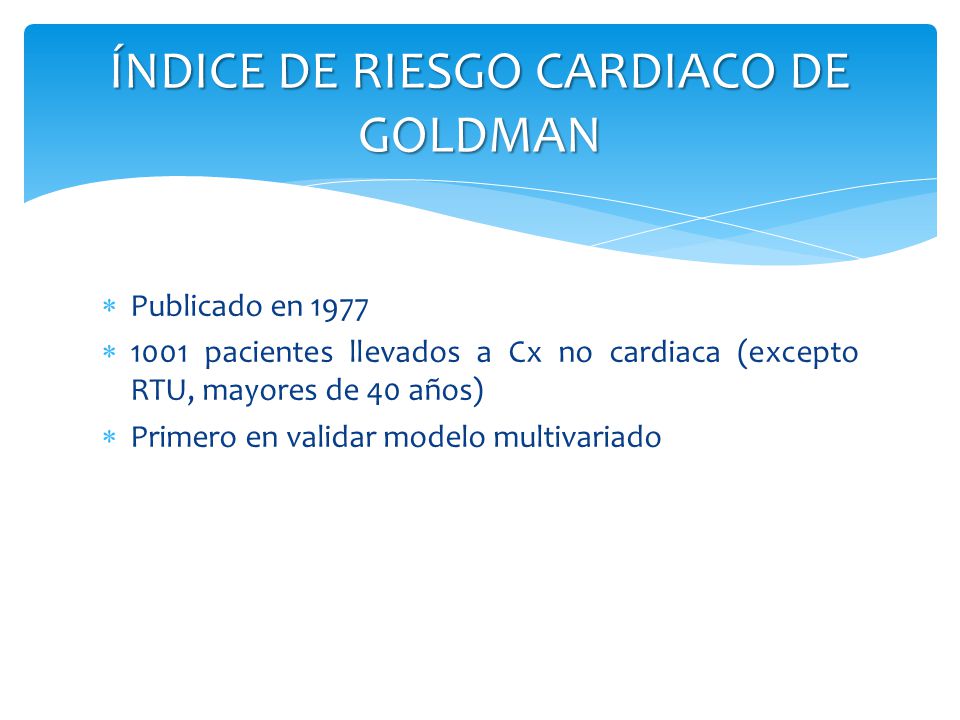 ÍNDICE DE RIESGO CARDIACO DE GOLDMAN

* Publicado en 1977
* 1001 pacientes llevados a Cx no cardiaca (excepto RTU, mayores de 40 años)
* Primero en validar modelo multivariado